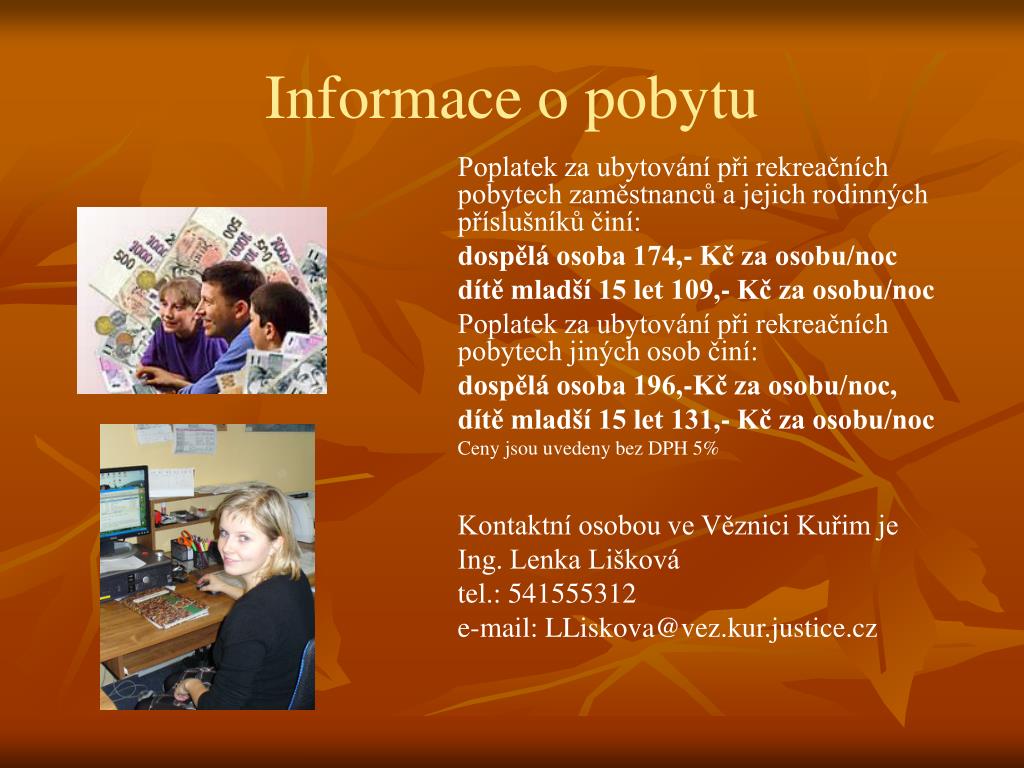 Informace o pobytu

Poplatek za ubytování při rekreačních pobytech zaměstnanců a jejich rodinných příslušníků činí:

dospělá osoba 174,- Kč za osobu/noc

dítě mladší 15 let 109,- Kč za osobu/noc

Poplatek za ubytování při rekreačních pobytech jiných osob činí:

dospělá osoba 196,-Kč za osobu/noc,

dítě mladší 15 let 131,- Kč za osobu/noc

Ceny jsou uvedeny bez DPH 5%

Kontaktní osobou ve Věznici Kuřim je
Ing. Lenka Lišková
tel.: 541555312
e-mail: LLiskova@vez.kur.justice.cz